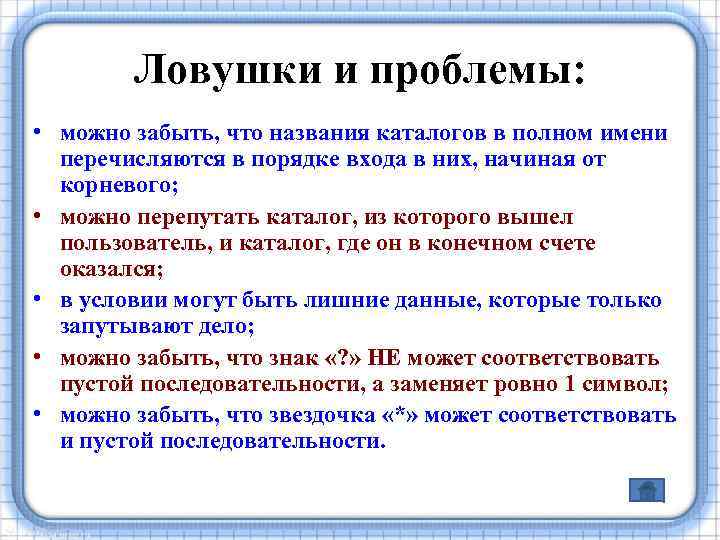 Ловушки и проблемы:

• можно забыть, что названия каталогов в полном имени перечисляются в порядке входа в них, начиная от корневого;

• можно перепутать каталог, из которого вышел пользователь, и каталог, где он в конечном счете оказался;

• в условии могут быть лишние данные, которые только запутывают дело;

• можно забыть, что знак «?» НЕ может соответствовать пустой последовательности, а заменяет ровно 1 символ;

• можно забыть, что звездочка «*» может соответствовать и пустой последовательности.